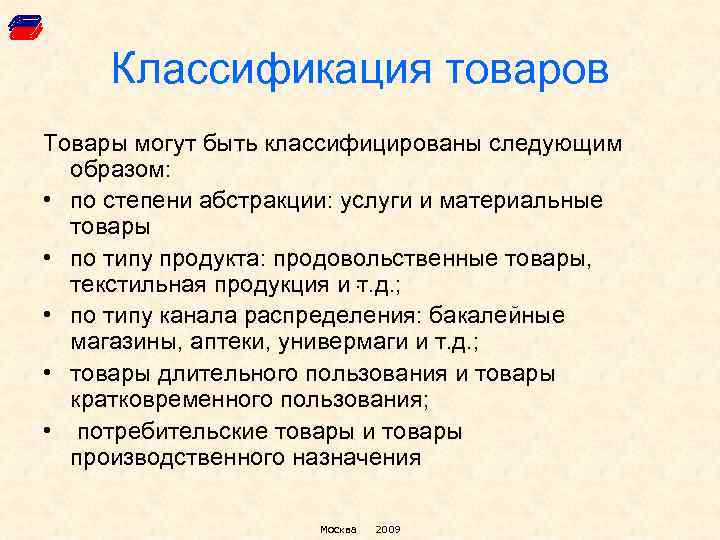 Классификация товаров

Товары могут быть классифицированы следующим образом:

• по степени абстракции: услуги и материальные товары
• по типу продукта: продовольственные товары, текстильная продукция и т.д.;
• по типу канала распределения: бакалейные магазины, аптеки, универмаги и т.д.;
• товары длительного пользования и товары кратковременного пользования;
• потребительские товары и товары производственного назначения

Москва 2009